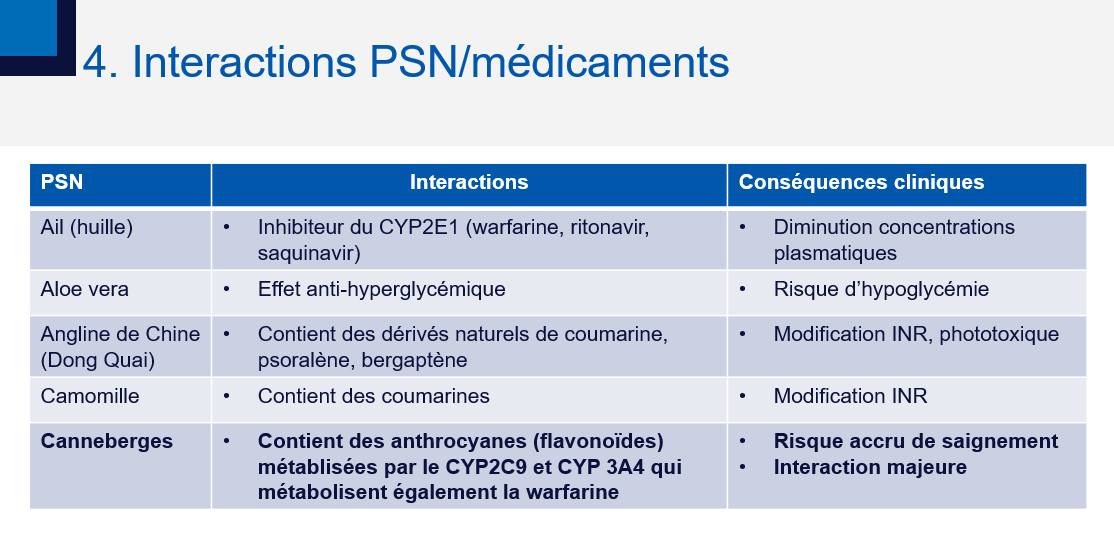 4. Interactions PSN/médicaments

| PSN | Interactions | Conséquences cliniques |
|---|---|---|
| Ail (huille) | • Inhibiteur du CYP2E1 (warfarine, ritonavir, saquinavir) | • Diminution concentrations plasmatiques |
| Aloe vera | • Effet anti-hyperglycémique | • Risque d'hypoglycémie |
| Angline de Chine (Dong Quai) | • Contient des dérivés naturels de coumarine, psoralène, bergaptène | • Modification INR, phototoxique |
| Camomille | • Contient des coumarines | • Modification INR |
| **Canneberges** | • **Contient des anthrocyanes (flavonoïdes) métablisées par le CYP2C9 et CYP 3A4 qui métabolisent également la warfarine** | • **Risque accru de saignement** • **Interaction majeure** |